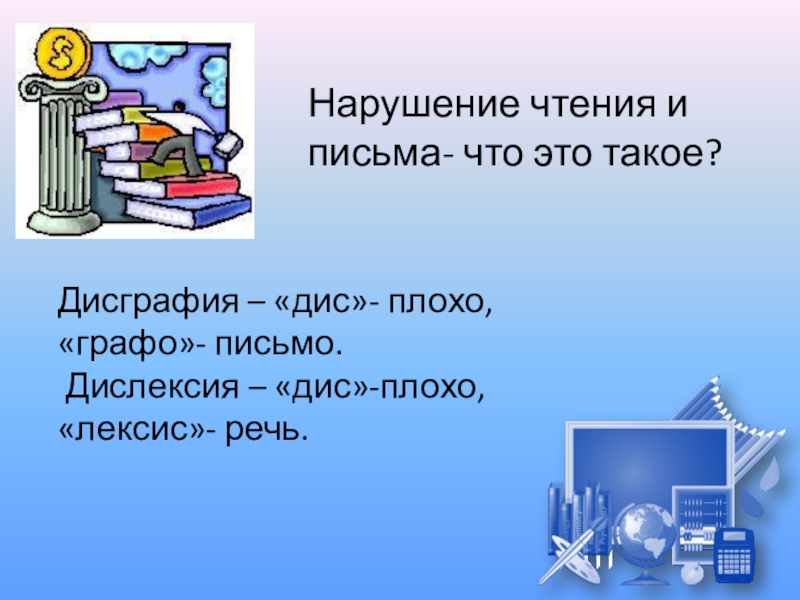 Нарушение чтения и письма- что это такое?

Дисграфия – «дис»- плохо, «графо»- письмо.
Дислексия – «дис»-плохо, «лексис»- речь.